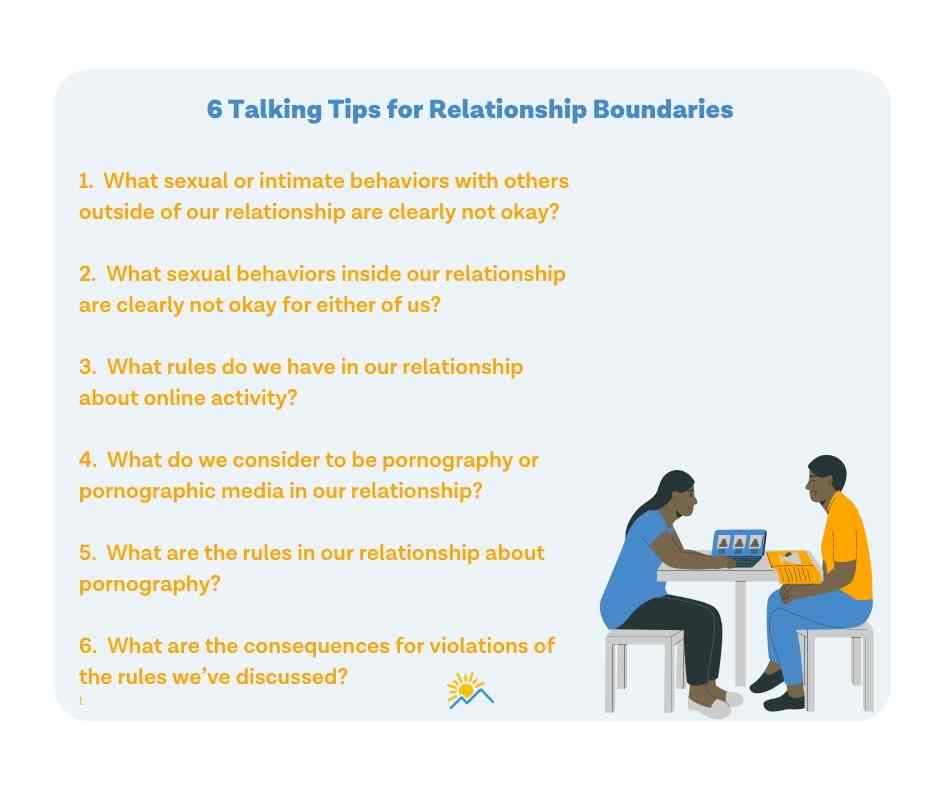 6 Talking Tips for Relationship Boundaries

1. What sexual or intimate behaviors with others outside of our relationship are clearly not okay?

2. What sexual behaviors inside our relationship are clearly not okay for either of us?

3. What rules do we have in our relationship about online activity?

4. What do we consider to be pornography or pornographic media in our relationship?

5. What are the rules in our relationship about pornography?

6. What are the consequences for violations of the rules we've discussed?